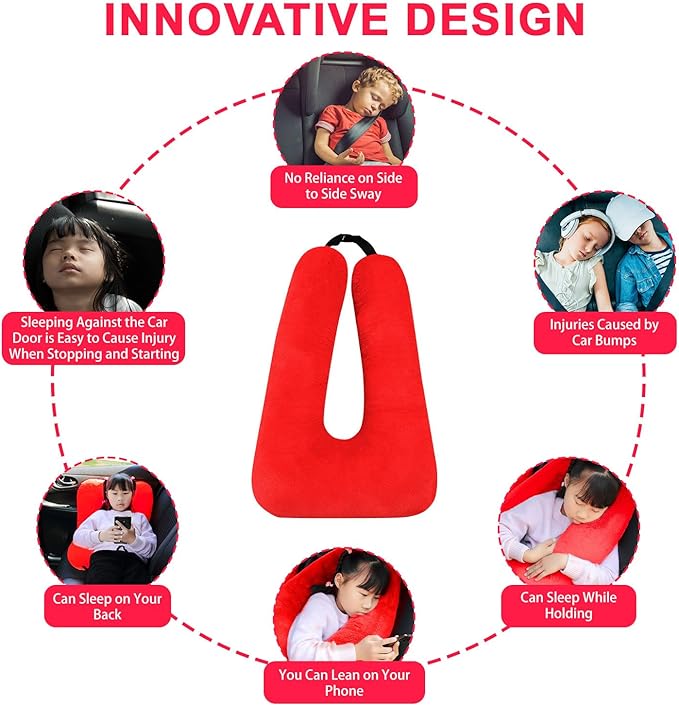 INNOVATIVE DESIGN

No Reliance on Side to Side Sway

Sleeping Against the Car Door is Easy to Cause Injury When Stopping and Starting

Injuries Caused by Car Bumps

Can Sleep on Your Back

Can Sleep While Holding

You Can Lean on Your Phone